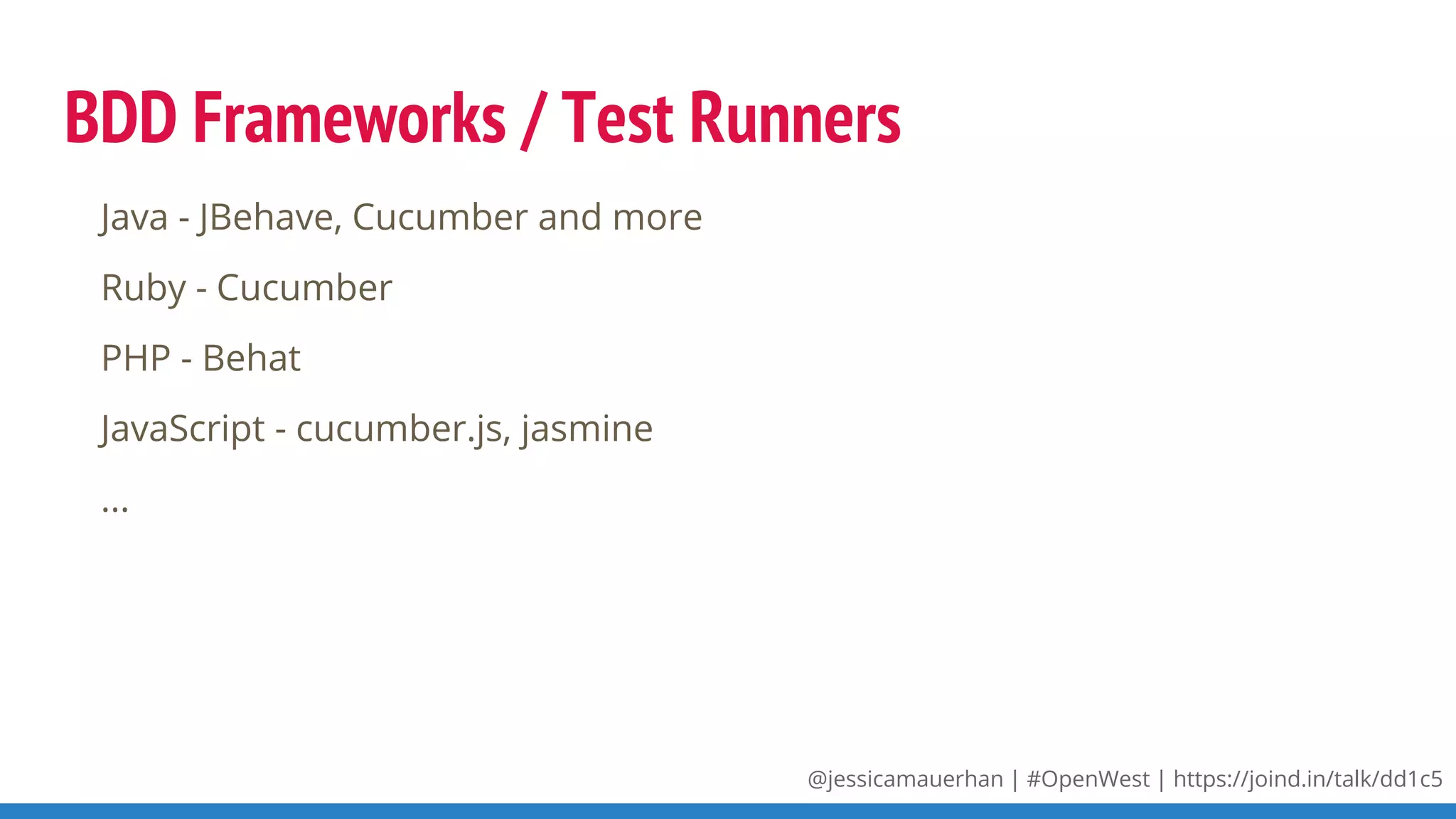 BDD Frameworks / Test Runners

Java - JBehave, Cucumber and more

Ruby - Cucumber

PHP - Behat

JavaScript - cucumber.js, jasmine

...

@jessicamauerhan | #OpenWest | https://joind.in/talk/dd1c5